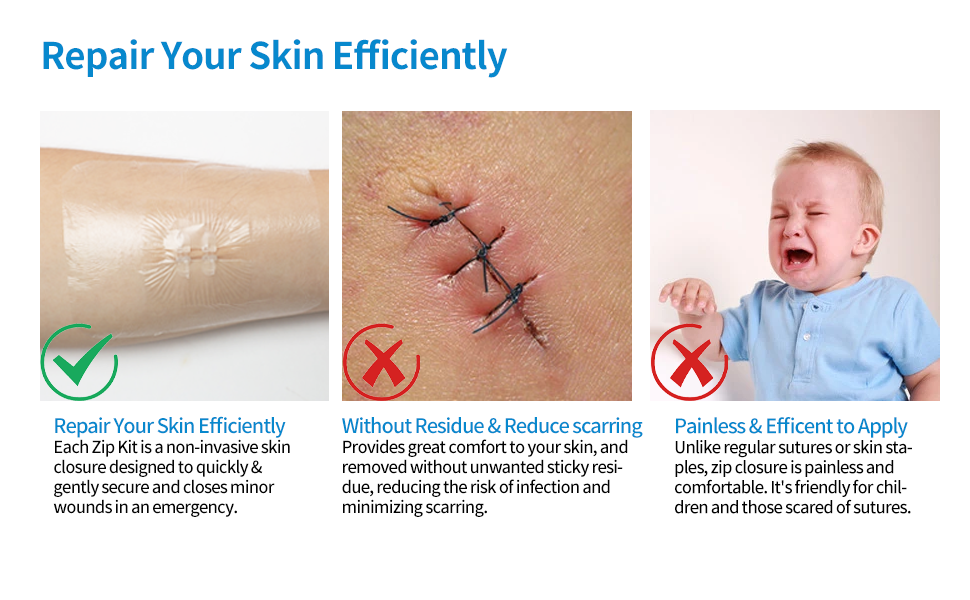 Repair Your Skin Efficiently

Repair Your Skin Efficiently
Each Zip Kit is a non-invasive skin closure designed to quickly & gently secure and closes minor wounds in an emergency.

Without Residue & Reduce scarring
Provides great comfort to your skin, and removed without unwanted sticky residue, reducing the risk of infection and minimizing scarring.

Painless & Efficent to Apply
Unlike regular sutures or skin staples, zip closure is painless and comfortable. It's friendly for children and those scared of sutures.